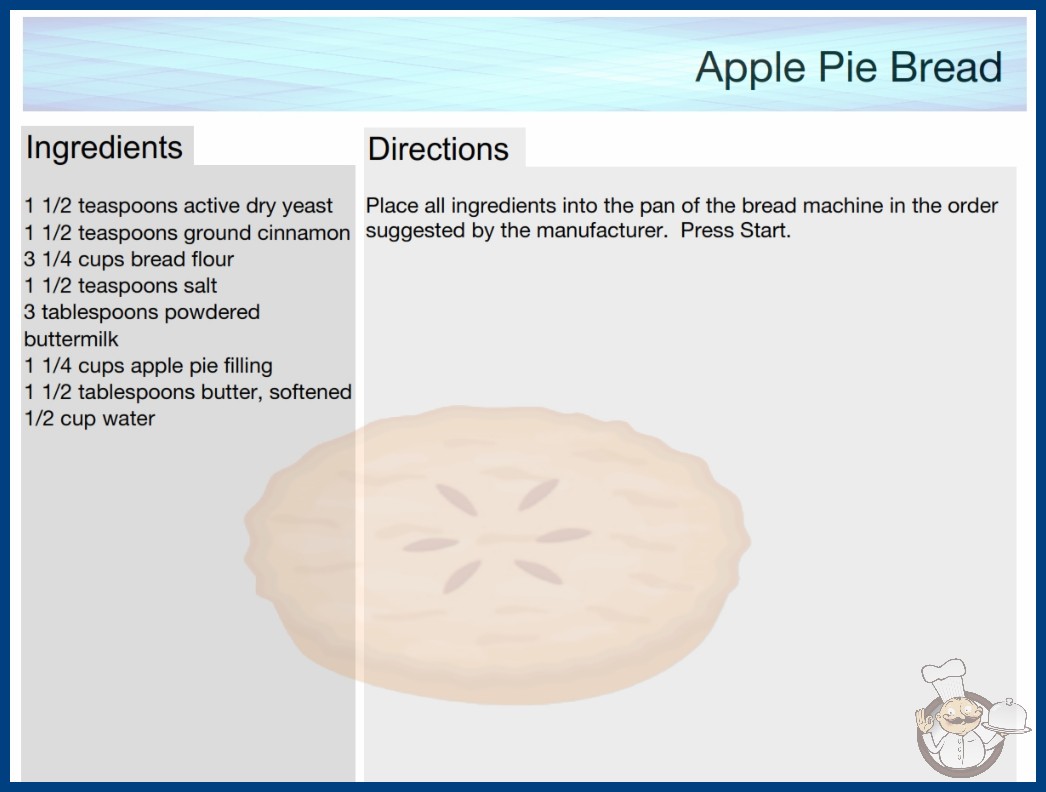 Apple Pie Bread

Ingredients

1 1/2 teaspoons active dry yeast
1 1/2 teaspoons ground cinnamon
3 1/4 cups bread flour
1 1/2 teaspoons salt
3 tablespoons powdered buttermilk
1 1/4 cups apple pie filling
1 1/2 tablespoons butter, softened
1/2 cup water

Directions

Place all ingredients into the pan of the bread machine in the order suggested by the manufacturer. Press Start.